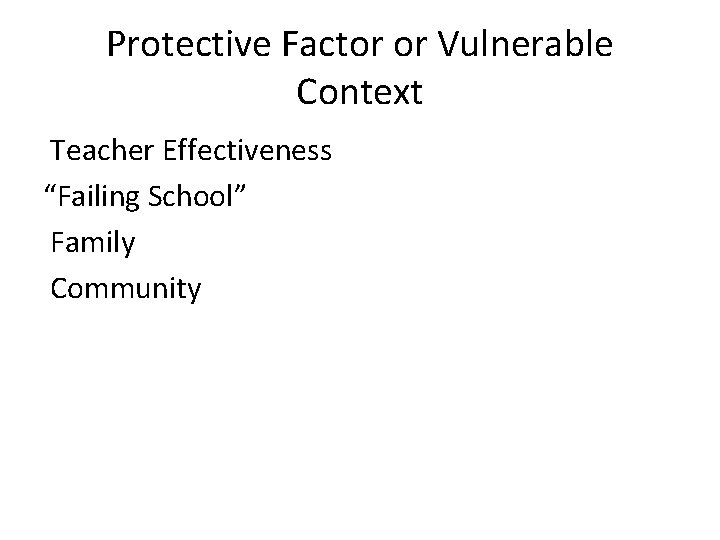 Protective Factor or Vulnerable Context

Teacher Effectiveness

“Failing School”

Family

Community